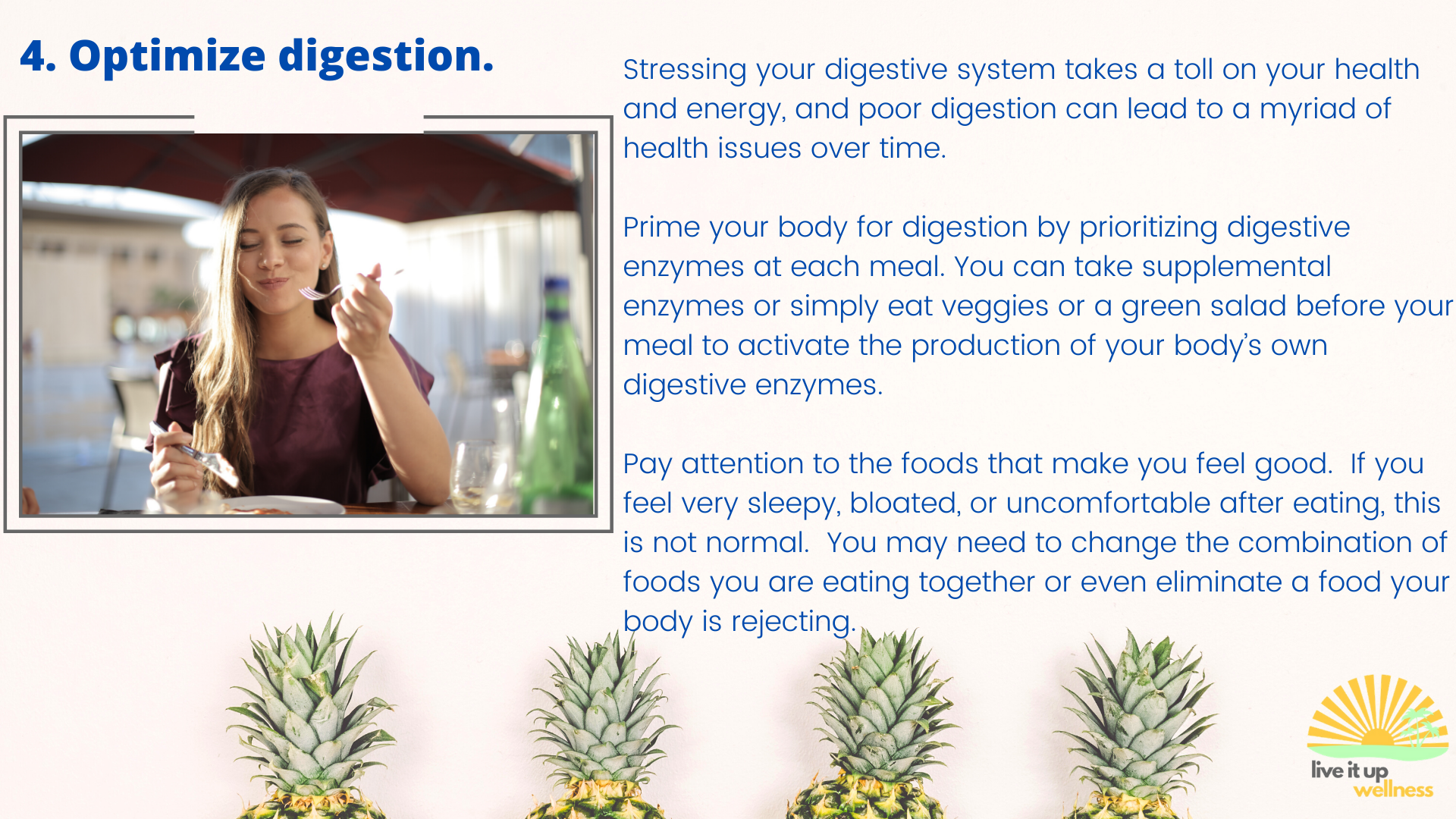 4. Optimize digestion.

Stressing your digestive system takes a toll on your health and energy, and poor digestion can lead to a myriad of health issues over time.

Prime your body for digestion by prioritizing digestive enzymes at each meal. You can take supplemental enzymes or simply eat veggies or a green salad before your meal to activate the production of your body's own digestive enzymes.

Pay attention to the foods that make you feel good. If you feel very sleepy, bloated, or uncomfortable after eating, this is not normal. You may need to change the combination of foods you are eating together or even eliminate a food your body is rejecting.

live it up wellness